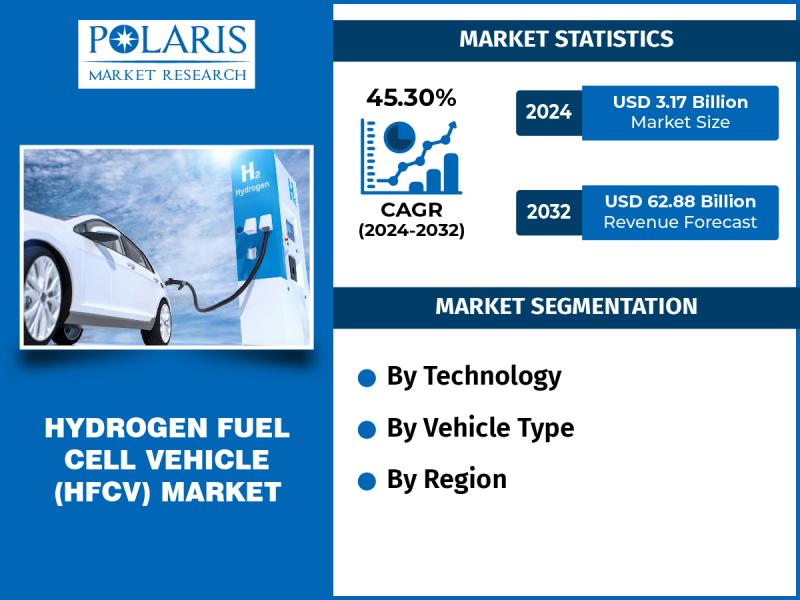 POLARIS
MARKET RESEARCH

$H_2$
Hydrogen

HYDROGEN FUEL CELL VEHICLE (HFCV) MARKET

MARKET STATISTICS

45.30%
CAGR
(2024-2032)

2024
USD 3.17 Billion
Market Size

2032
USD 62.88 Billion
Revenue Forecast

MARKET SEGMENTATION

By Technology

By Vehicle Type

By Region